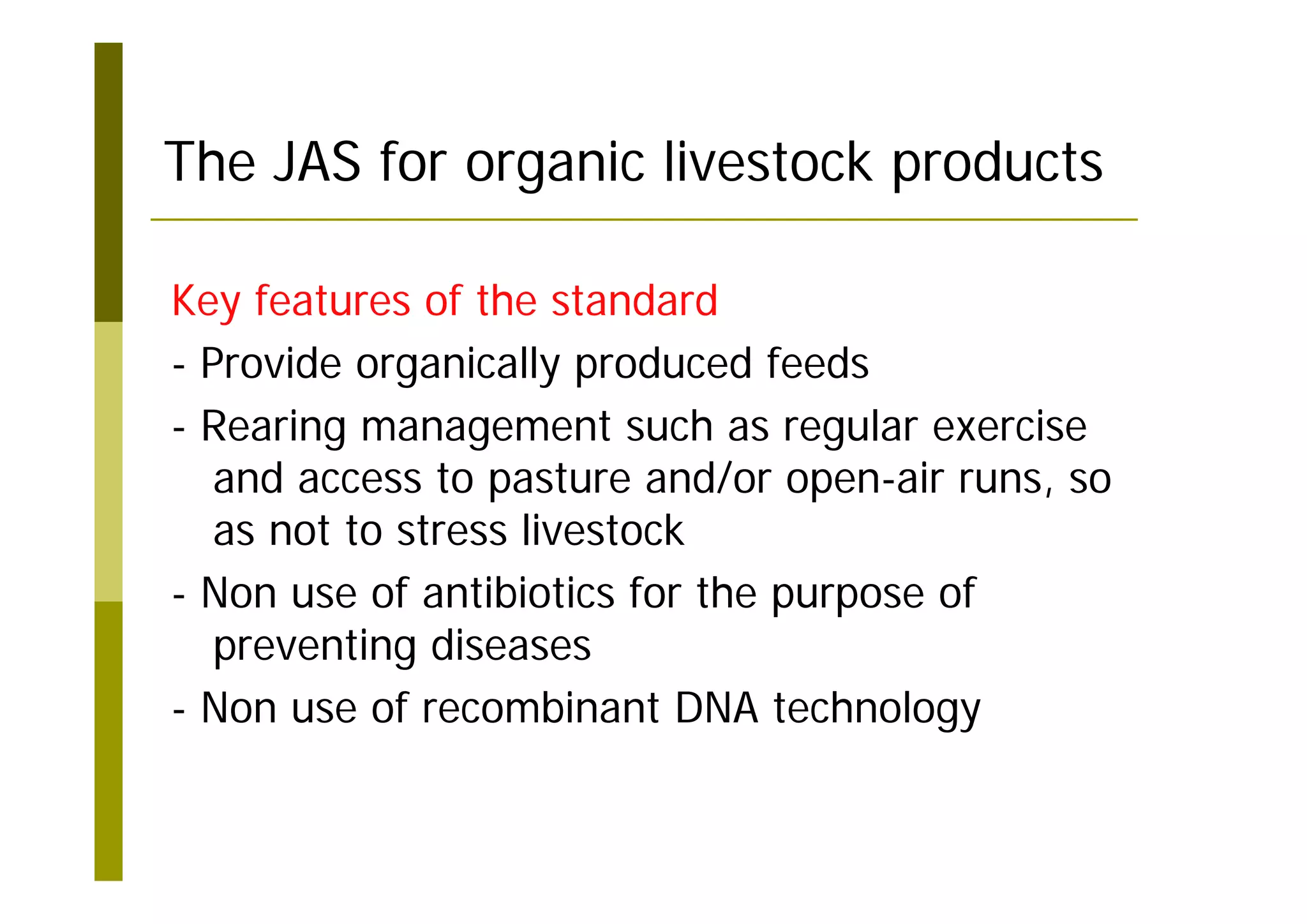 The JAS for organic livestock products

Key features of the standard

- Provide organically produced feeds

- Rearing management such as regular exercise and access to pasture and/or open-air runs, so as not to stress livestock

- Non use of antibiotics for the purpose of preventing diseases

- Non use of recombinant DNA technology